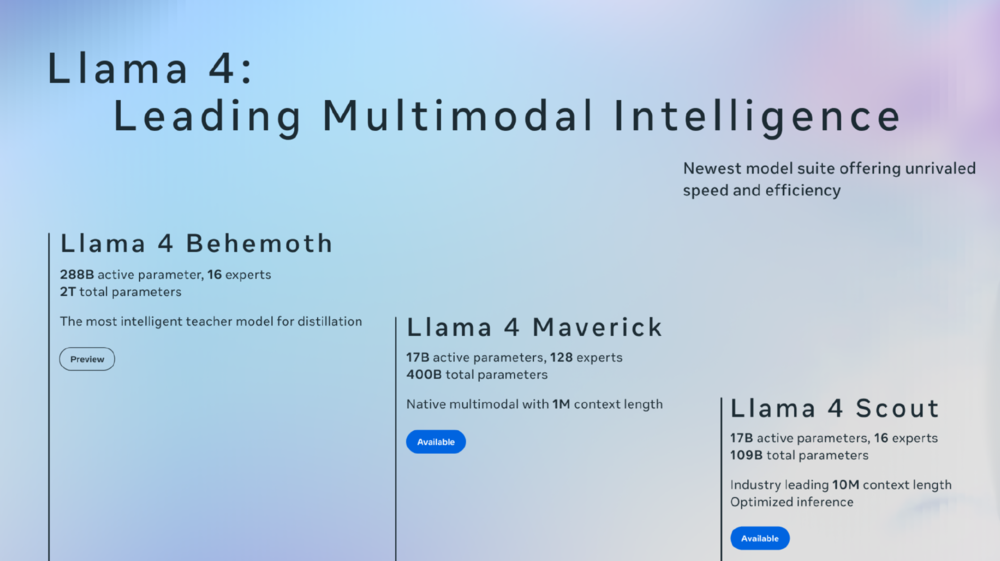 Llama 4:
Leading Multimodal Intelligence

Newest model suite offering unrivaled speed and efficiency

Llama 4 Behemoth

288B active parameter, 16 experts
2T total parameters

The most intelligent teacher model for distillation

Preview

Llama 4 Maverick

17B active parameters, 128 experts
400B total parameters

Native multimodal with 1M context length

Available

Llama 4 Scout

17B active parameters, 16 experts
109B total parameters

Industry leading 10M context length
Optimized inference

Available